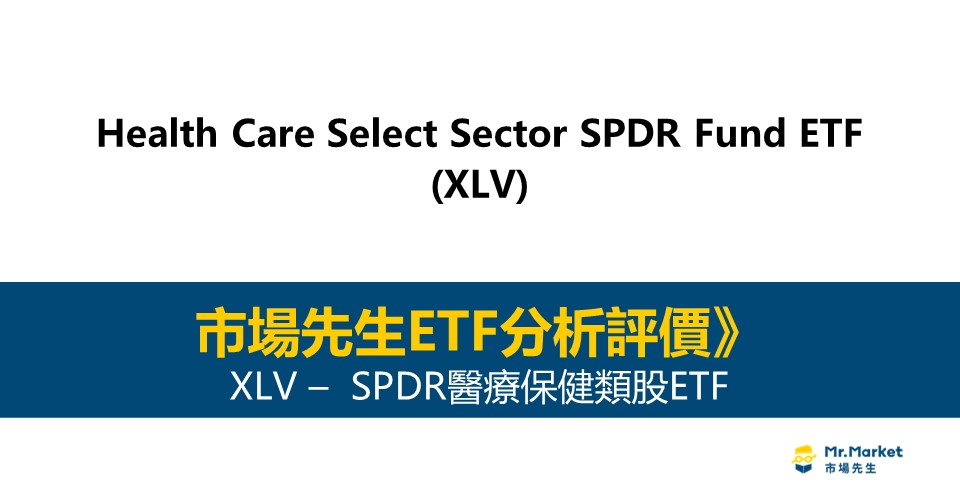 Health Care Select Sector SPDR Fund ETF (XLV)

市場先生ETF分析評價》
XLV – SPDR醫療保健類股ETF

Mr.Market
市場先生